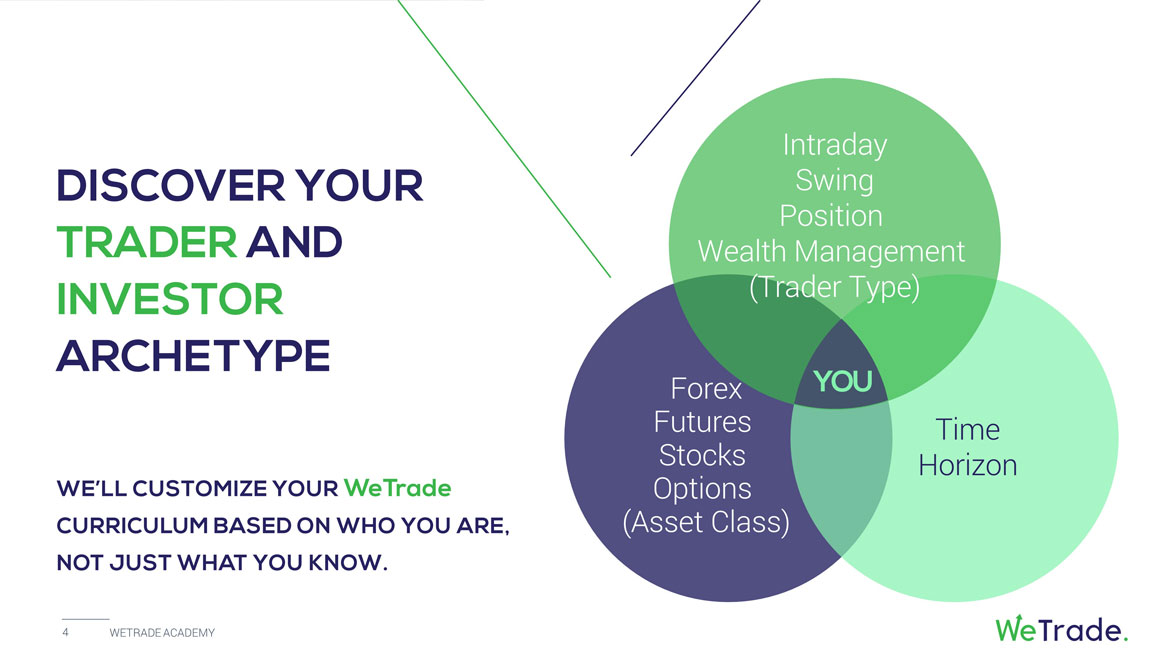 DISCOVER YOUR TRADER AND INVESTOR ARCHETYPE

WE'LL CUSTOMIZE YOUR WeTrade CURRICULUM BASED ON WHO YOU ARE, NOT JUST WHAT YOU KNOW.

Intraday
Swing
Position
Wealth Management
(Trader Type)

YOU

Forex
Futures
Stocks
Options
(Asset Class)

Time
Horizon

4 WETRADE ACADEMY

WeTrade.